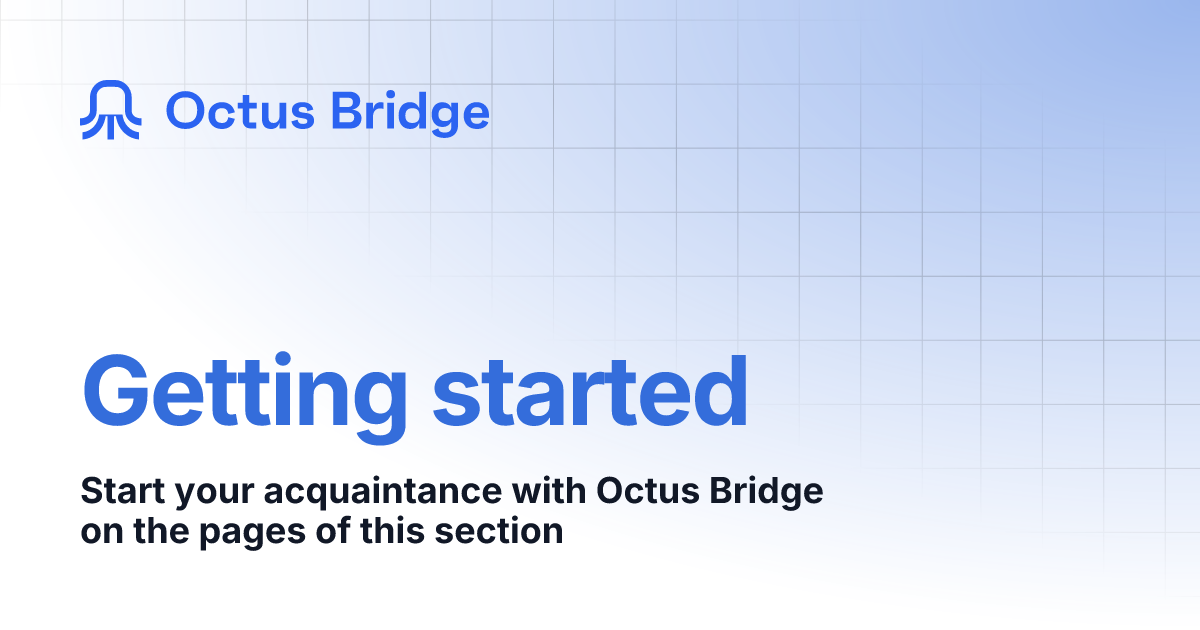 Octus Bridge

Getting started

Start your acquaintance with Octus Bridge on the pages of this section